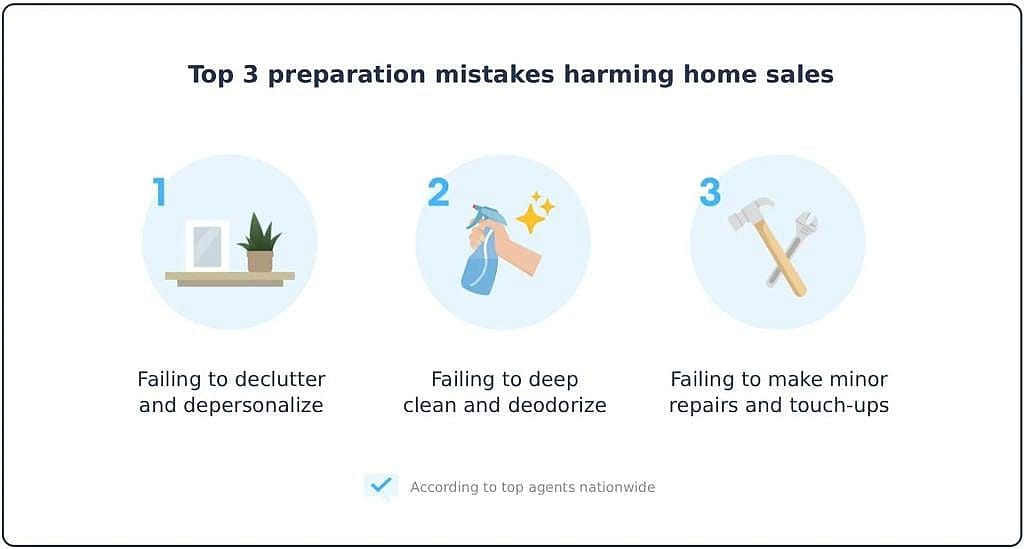 Top 3 preparation mistakes harming home sales

1

Failing to declutter and depersonalize

2

Failing to deep clean and deodorize

3

Failing to make minor repairs and touch-ups

According to top agents nationwide